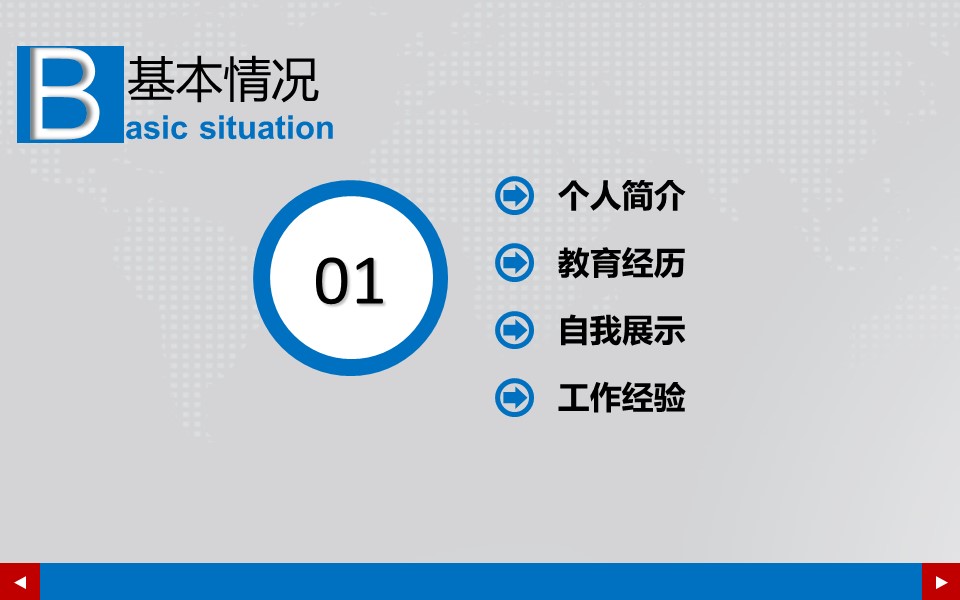 B 基本情况
asic situation

01

个人简介

教育经历

自我展示

工作经验